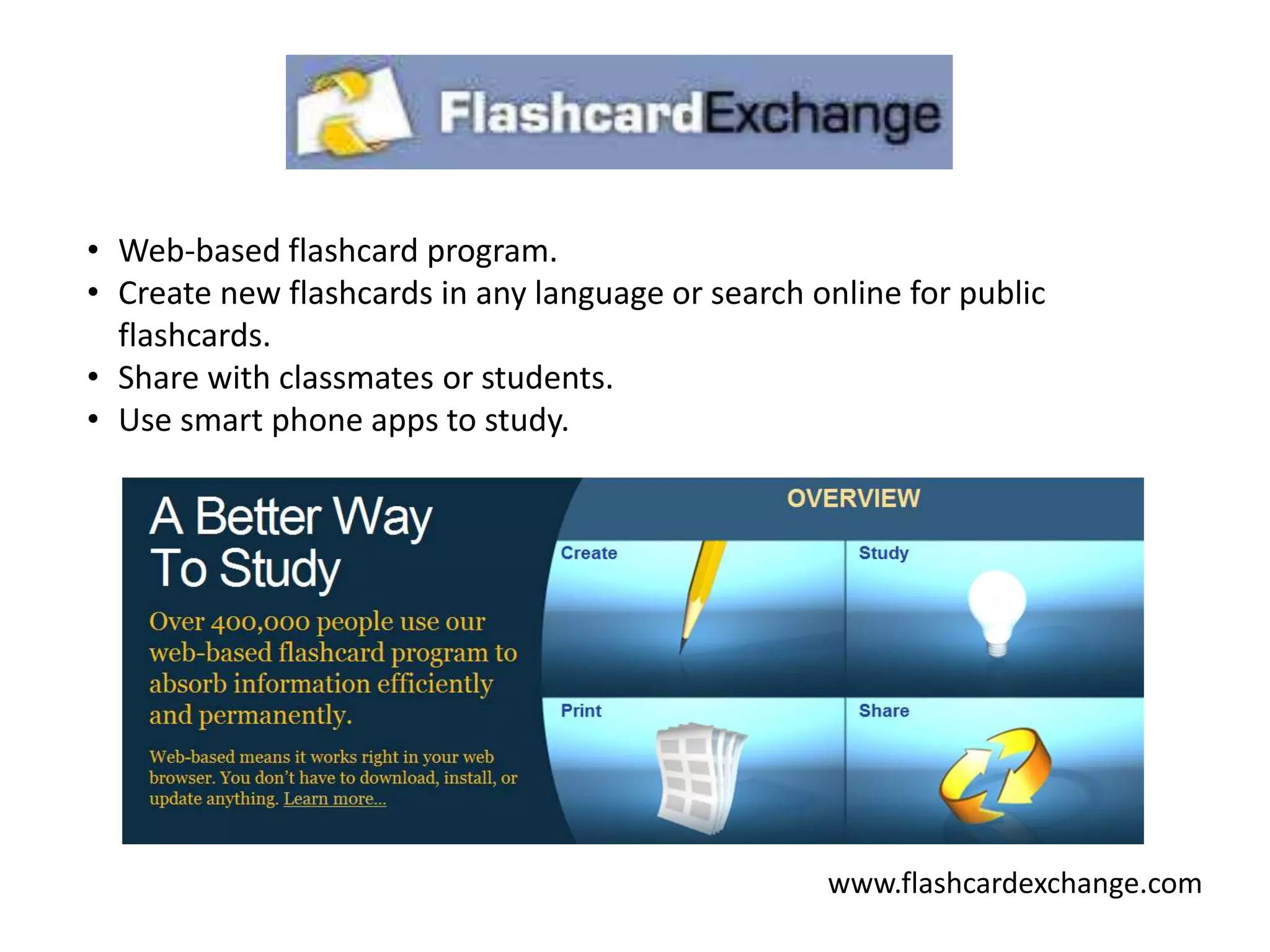 FlashcardExchange

• Web-based flashcard program.
• Create new flashcards in any language or search online for public flashcards.
• Share with classmates or students.
• Use smart phone apps to study.

A Better Way To Study

Over 400,000 people use our web-based flashcard program to absorb information efficiently and permanently.

Web-based means it works right in your web browser. You don't have to download, install, or update anything. Learn more...

OVERVIEW

Create

Study

Print

Share

www.flashcardexchange.com